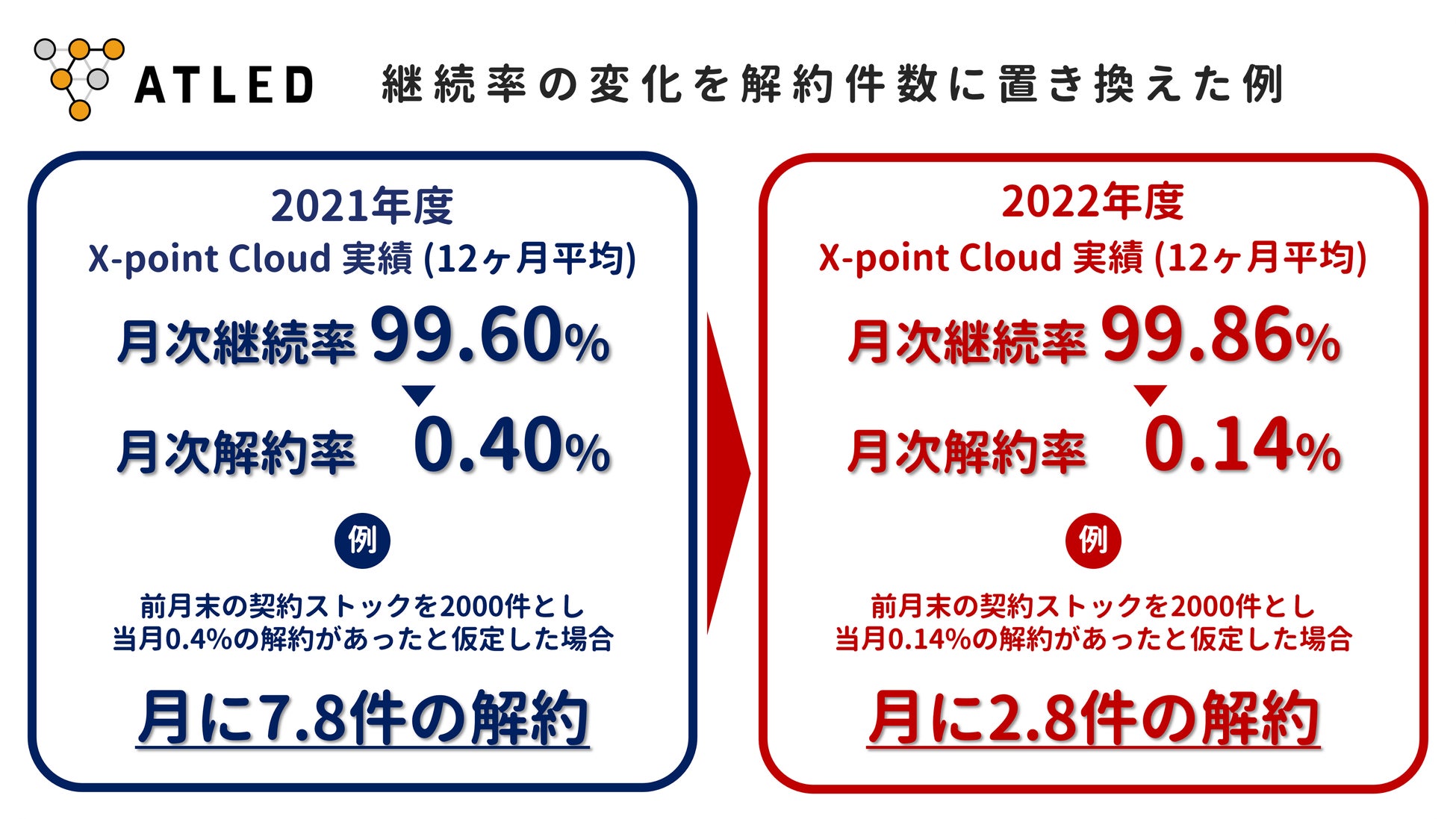 ATLED

継続率の変化を解約件数に置き換えた例

2021年度
X-point Cloud 実績 (12ヶ月平均)

月次継続率 99.60%

月次解約率 0.40%

例

前月末の契約ストックを2000件とし
当月0.4%の解約があったと仮定した場合

月に7.8件の解約

2022年度
X-point Cloud 実績 (12ヶ月平均)

月次継続率 99.86%

月次解約率 0.14%

例

前月末の契約ストックを2000件とし
当月0.14%の解約があったと仮定した場合

月に2.8件の解約